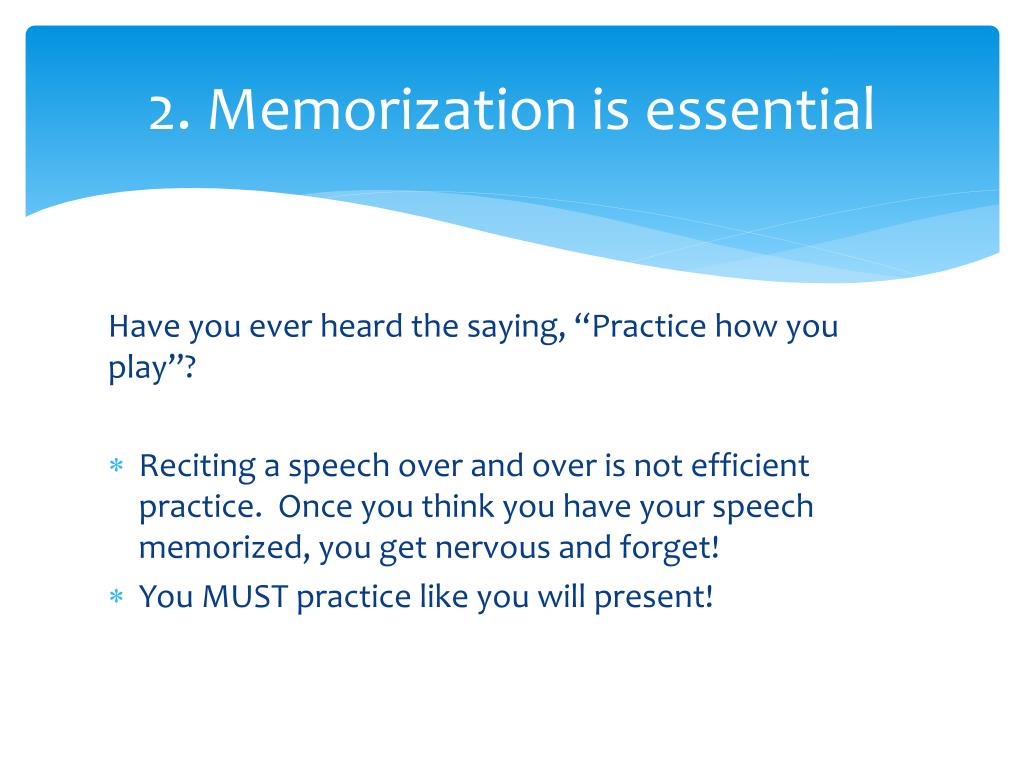 2. Memorization is essential

Have you ever heard the saying, “Practice how you play”?

* Reciting a speech over and over is not efficient practice.  Once you think you have your speech memorized, you get nervous and forget!
* You MUST practice like you will present!